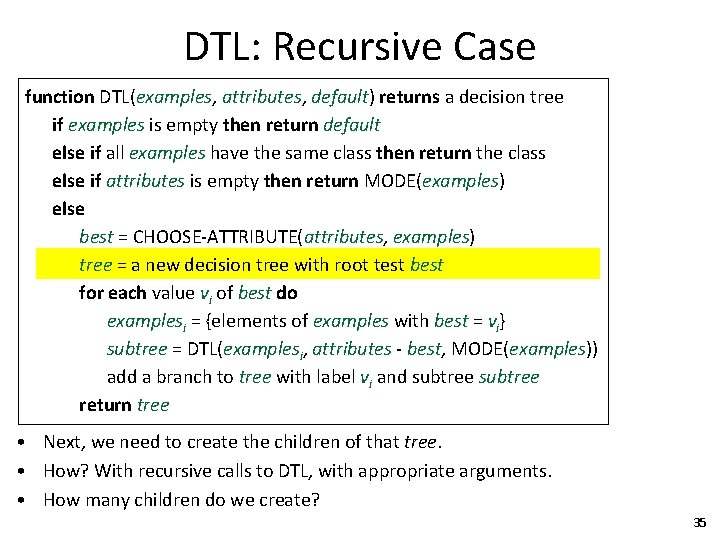 DTL: Recursive Case

function DTL(examples, attributes, default) returns a decision tree
if examples is empty then return default
else if all examples have the same class then return the class
else if attributes is empty then return MODE(examples)
else
best = CHOOSE-ATTRIBUTE(attributes, examples)
tree = a new decision tree with root test best
for each value $v_i$ of best do
$examples_i$ = {elements of examples with best = $v_i$}
subtree = DTL($examples_i$, attributes - best, MODE(examples))
add a branch to tree with label $v_i$ and subtree subtree
return tree

• Next, we need to create the children of that tree.
• How? With recursive calls to DTL, with appropriate arguments.
• How many children do we create?

35